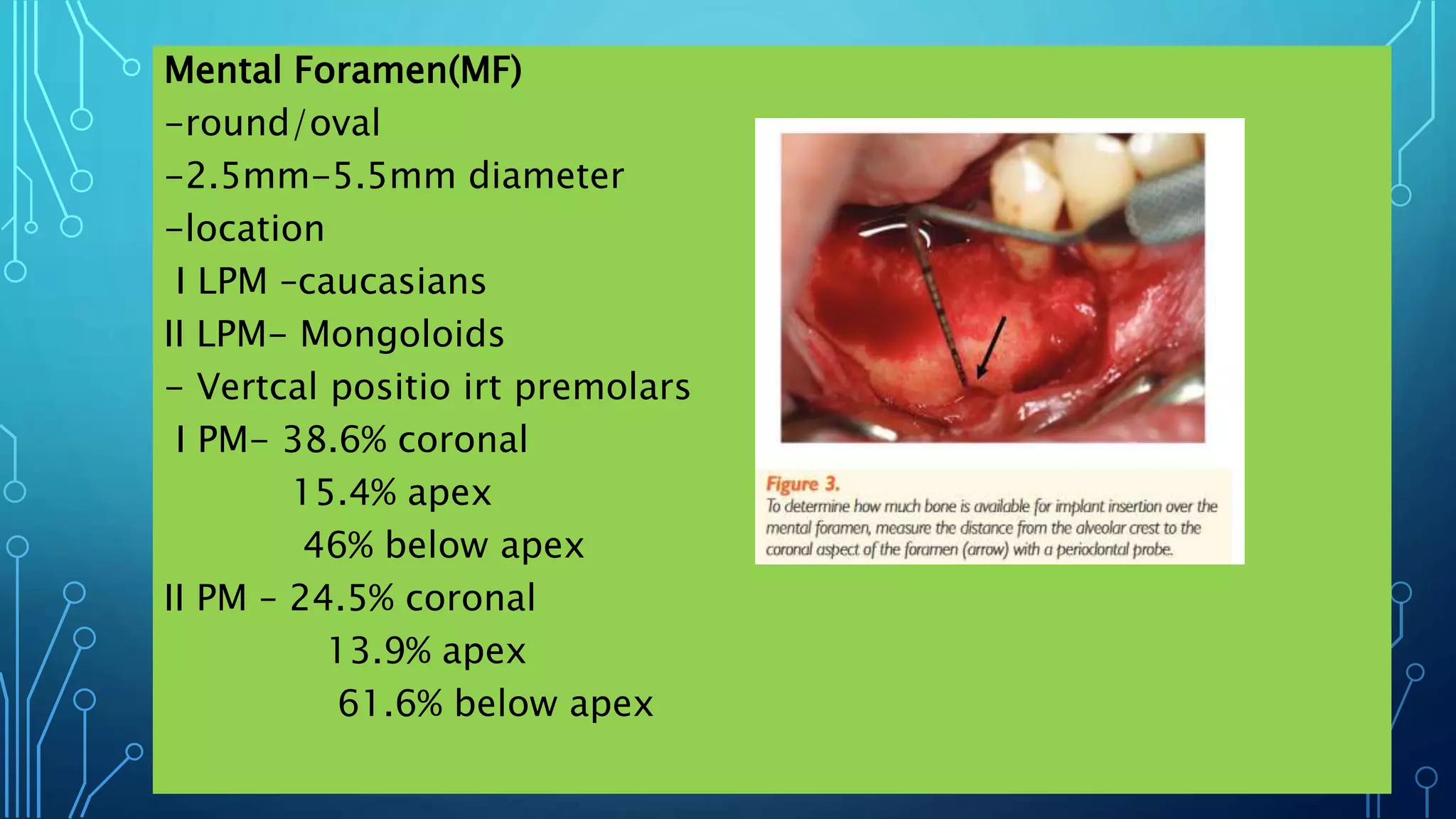 Mental Foramen(MF)
-round/oval
-2.5mm-5.5mm diameter
-location
I LPM -caucasians
II LPM- Mongoloids
- Vertcal positio irt premolars
I PM- 38.6% coronal
15.4% apex
46% below apex
II PM - 24.5% coronal
13.9% apex
61.6% below apex

Figure 3.
To determine how much bone is available for implant insertion over the mental foramen, measure the distance from the alveolar crest to the coronal aspect of the foramen (arrow) with a periodontal probe.